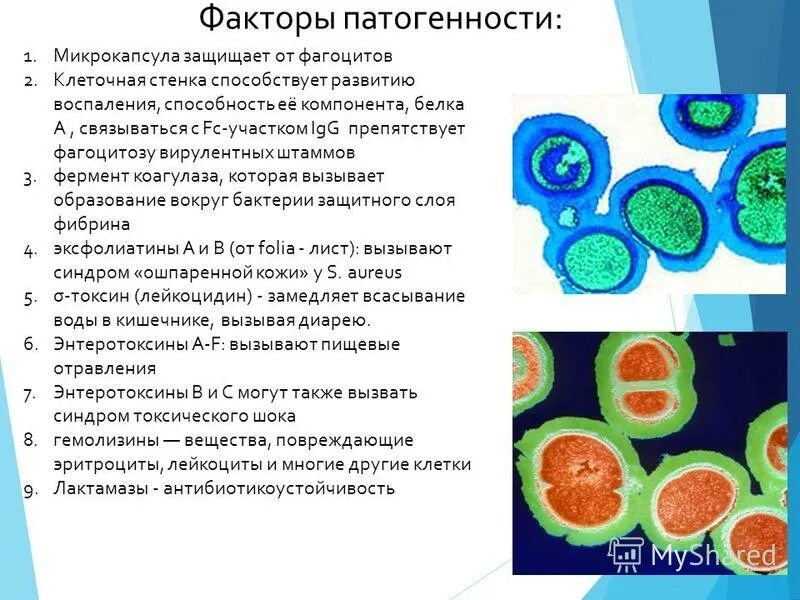 Факторы патогенности:

1. Микрокапсула защищает от фагоцитов
2. Клеточная стенка способствует развитию воспаления, способность её компонента, белка А , связываться с Fc-участком IgG препятствует фагоцитозу вирулентных штаммов
3. фермент коагулаза, которая вызывает образование вокруг бактерии защитного слоя фибрина
4. эксфолиатины А и В (от folia - лист): вызывают синдром «ошпаренной кожи» у S. aureus
5. σ-токсин (лейкоцидин) - замедляет всасывание воды в кишечнике, вызывая диарею.
6. Энтеротоксины A-F: вызывают пищевые отравления
7. Энтеротоксины В и С могут также вызвать синдром токсического шока
8. гемолизины — вещества, повреждающие эритроциты, лейкоциты и многие другие клетки
9. Лактамазы - антибиотикоустойчивость

MyShared